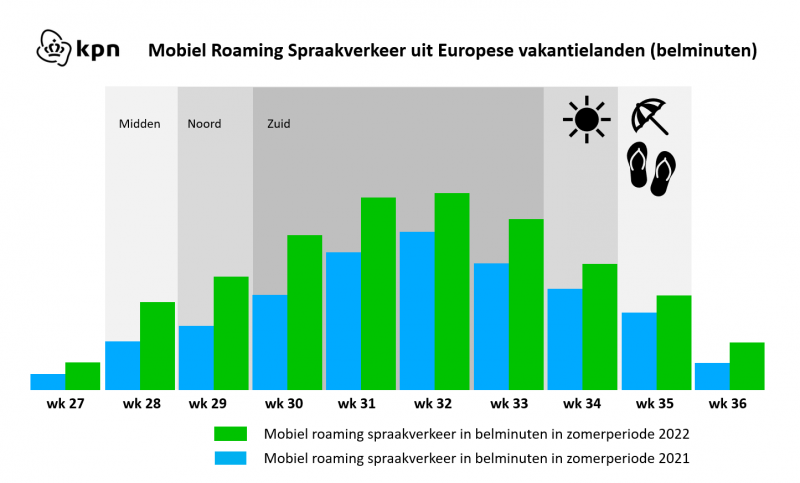 kpn

Mobiel Roaming Spraakverkeer uit Europese vakantielanden (belminuten)

Midden
Noord
Zuid

wk 27
wk 28
wk 29
wk 30
wk 31
wk 32
wk 33
wk 34
wk 35
wk 36

Mobiel roaming spraakverkeer in belminuten in zomerperiode 2022
Mobiel roaming spraakverkeer in belminuten in zomerperiode 2021